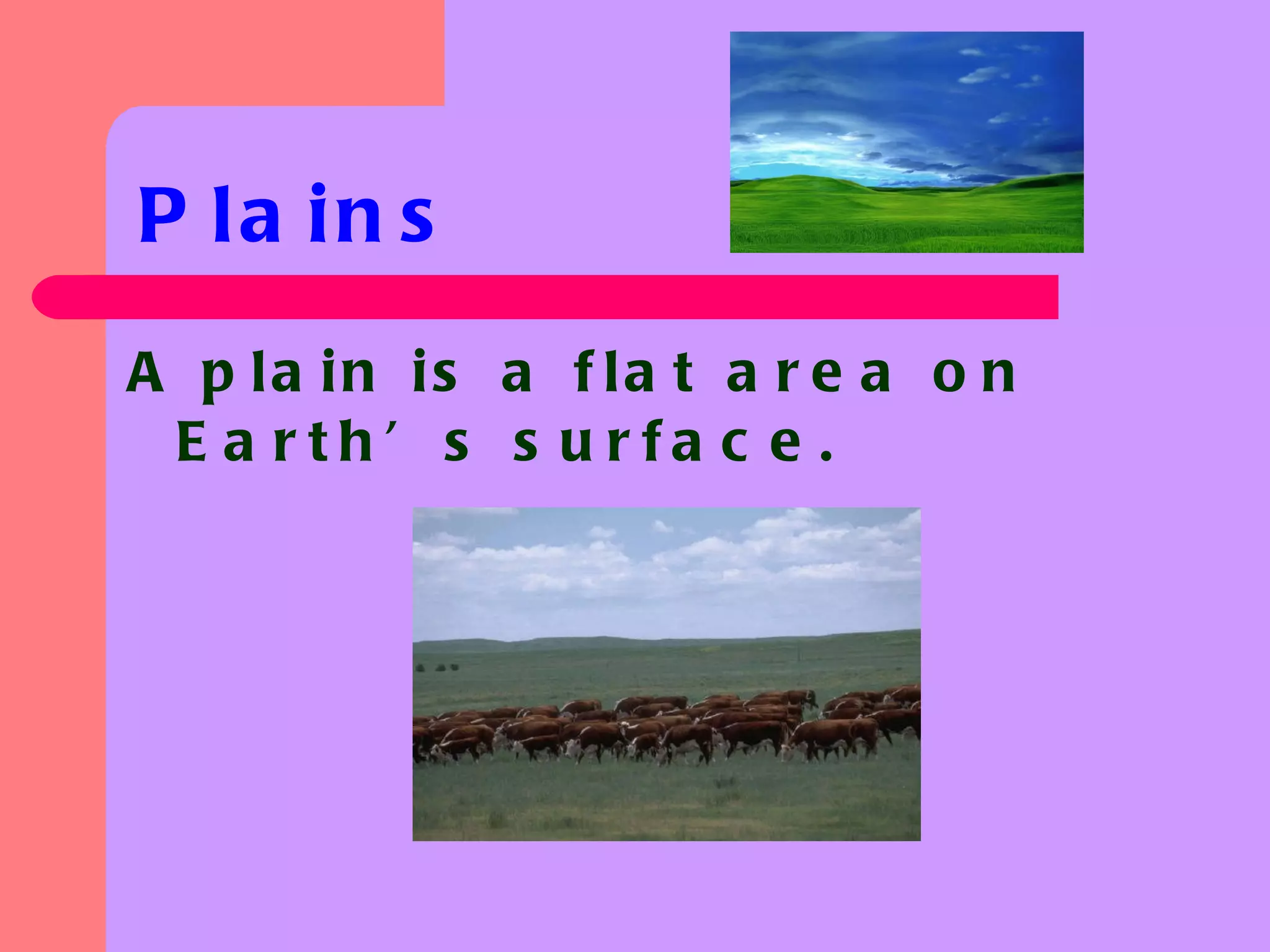 Plains

A plain is a flat area on Earth’s surface.